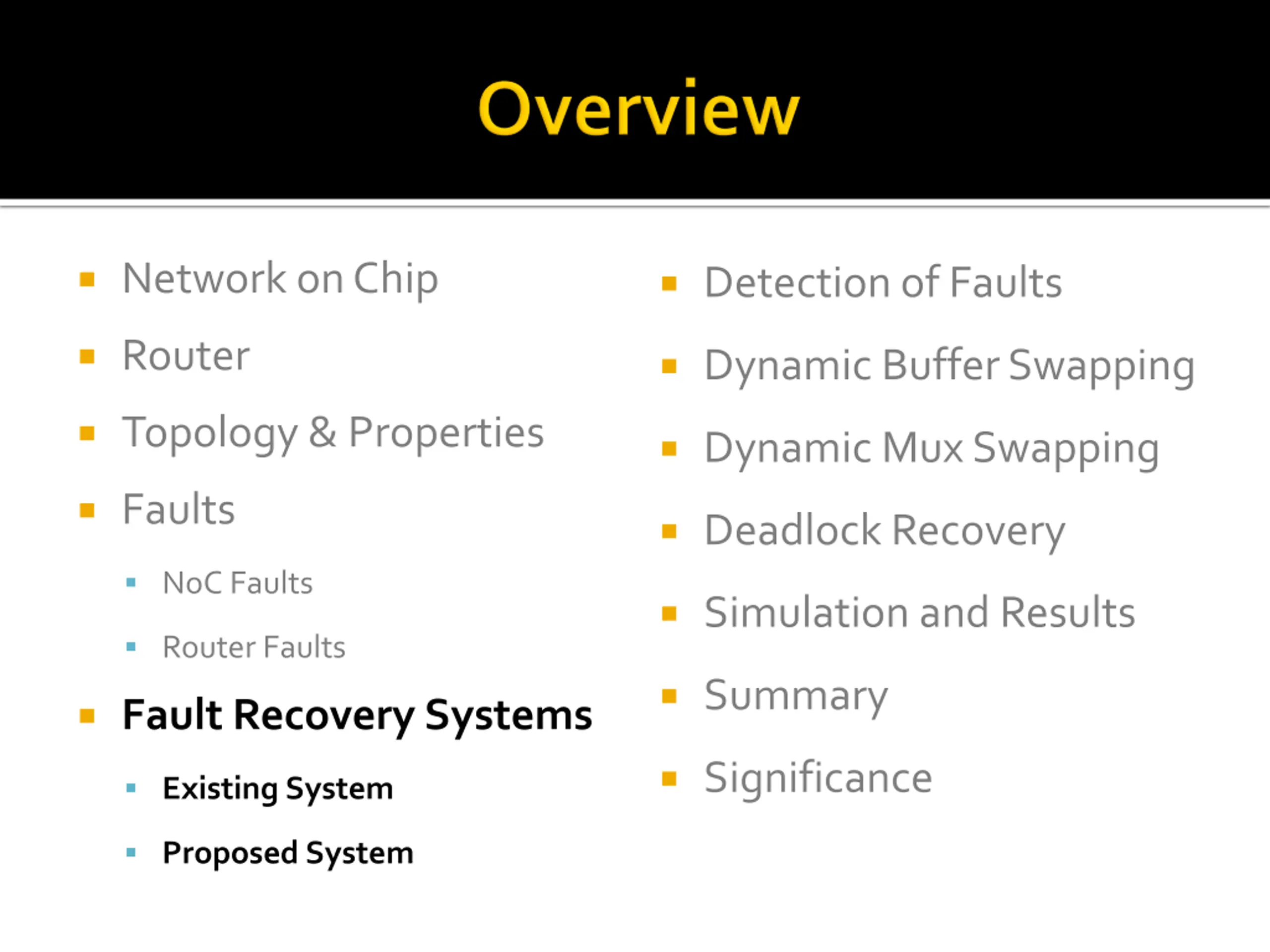 Overview

- Network on Chip
- Router
- Topology & Properties
- Faults
  - NoC Faults
  - Router Faults
- Fault Recovery Systems
  - Existing System
  - Proposed System

- Detection of Faults
- Dynamic Buffer Swapping
- Dynamic Mux Swapping
- Deadlock Recovery
- Simulation and Results
- Summary
- Significance